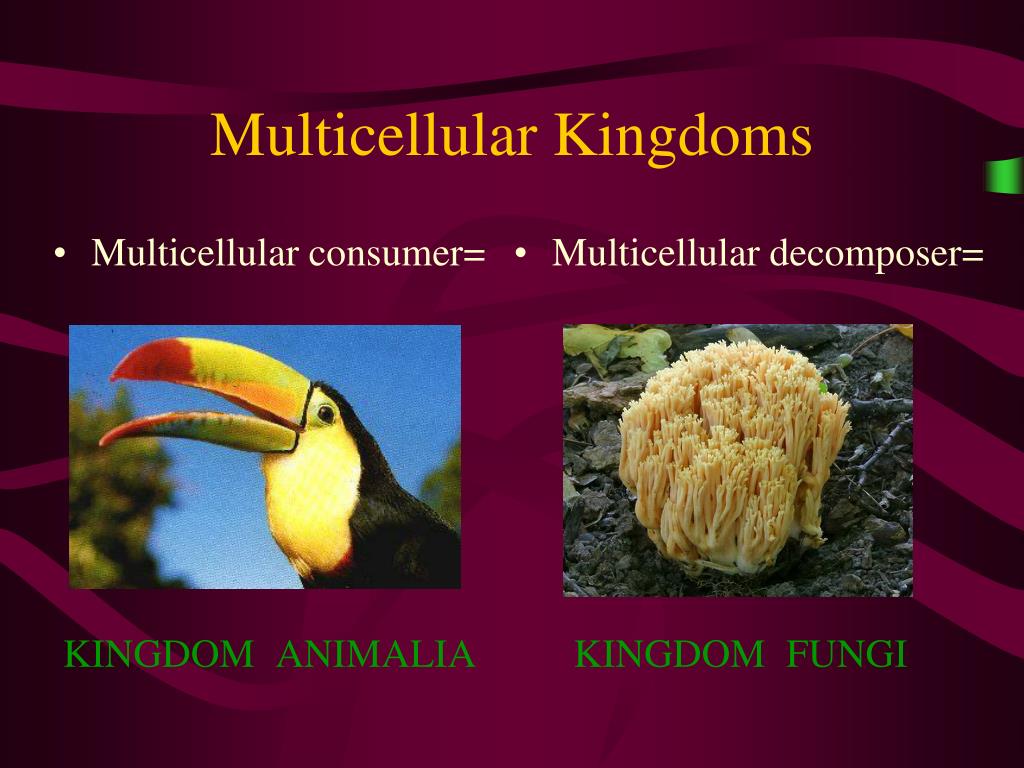 Multicellular Kingdoms

• Multicellular consumer=

KINGDOM ANIMALIA

• Multicellular decomposer=

KINGDOM FUNGI